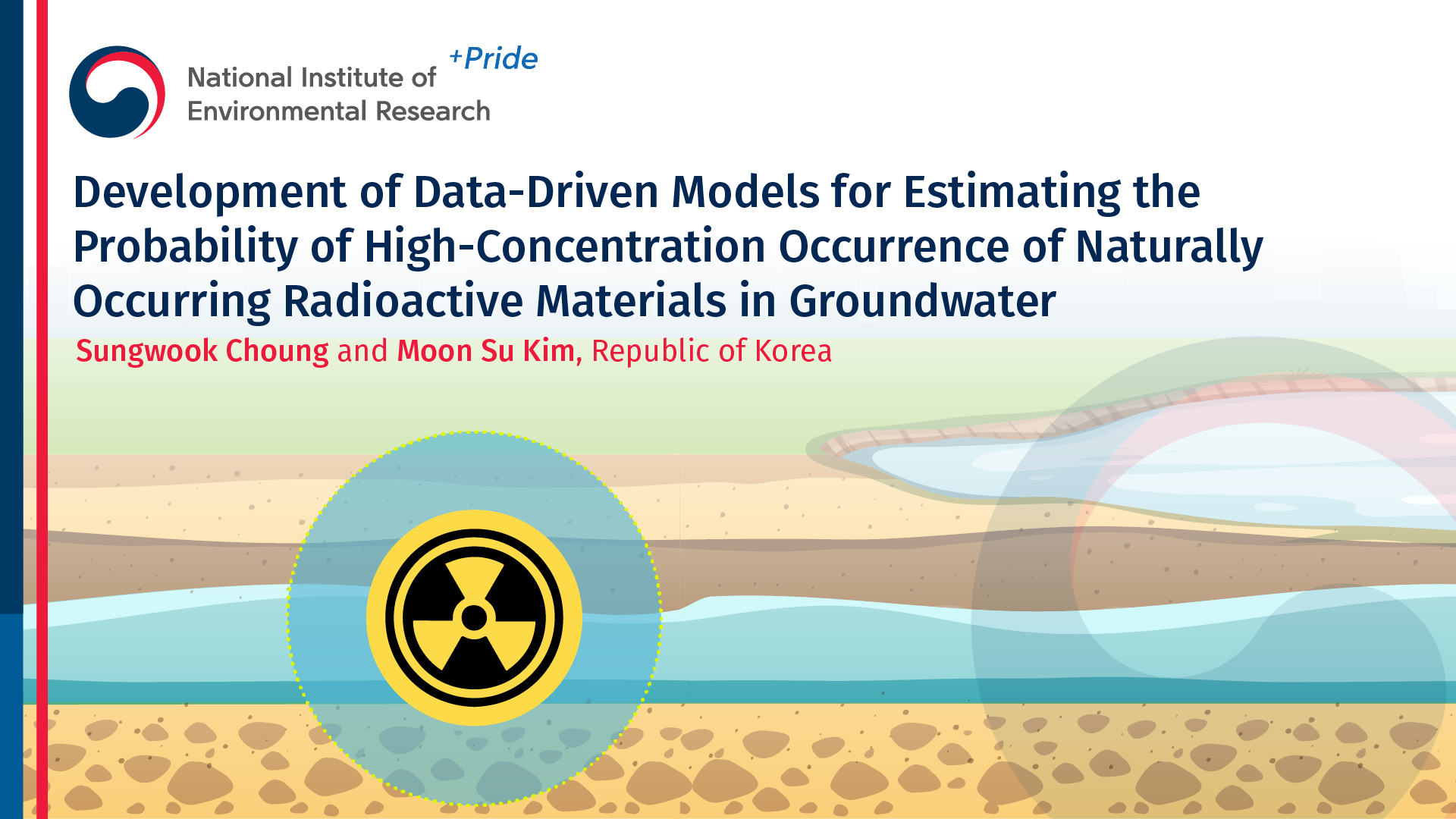 National Institute of Environmental Research

+Pride

Development of Data-Driven Models for Estimating the Probability of High-Concentration Occurrence of Naturally Occurring Radioactive Materials in Groundwater

Sungwook Choung and Moon Su Kim, Republic of Korea